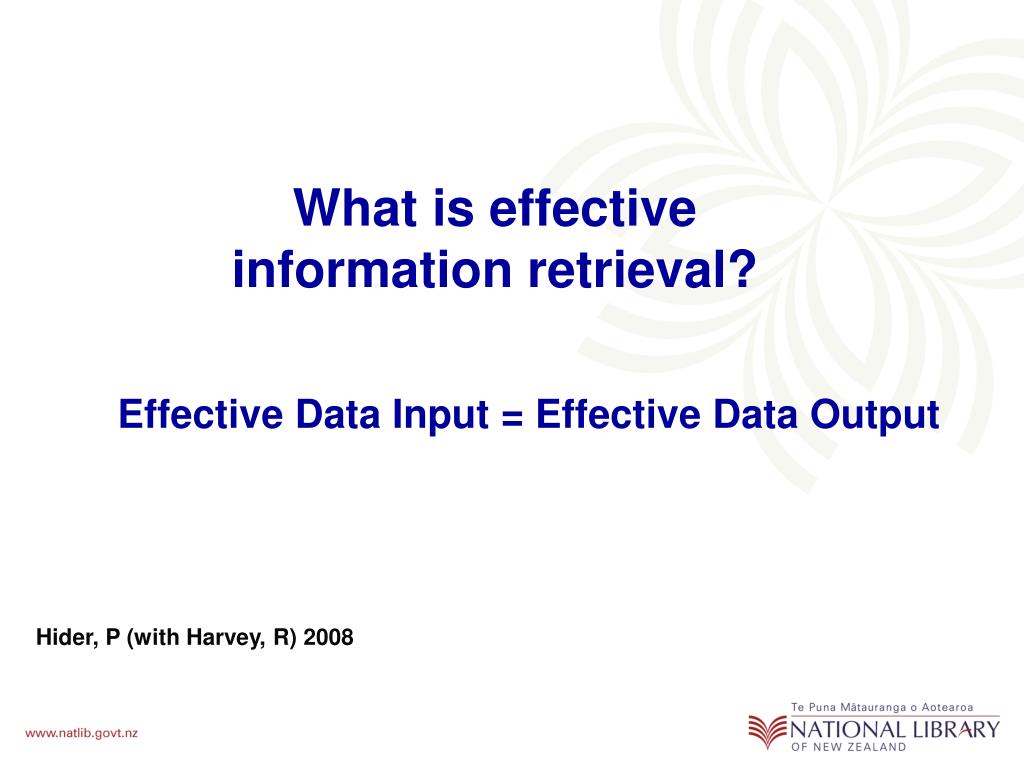 What is effective information retrieval?

Effective Data Input = Effective Data Output

Hider, P (with Harvey, R) 2008

www.natlib.govt.nz

Te Puna Mātauranga o Aotearoa
NATIONAL LIBRARY
OF NEW ZEALAND